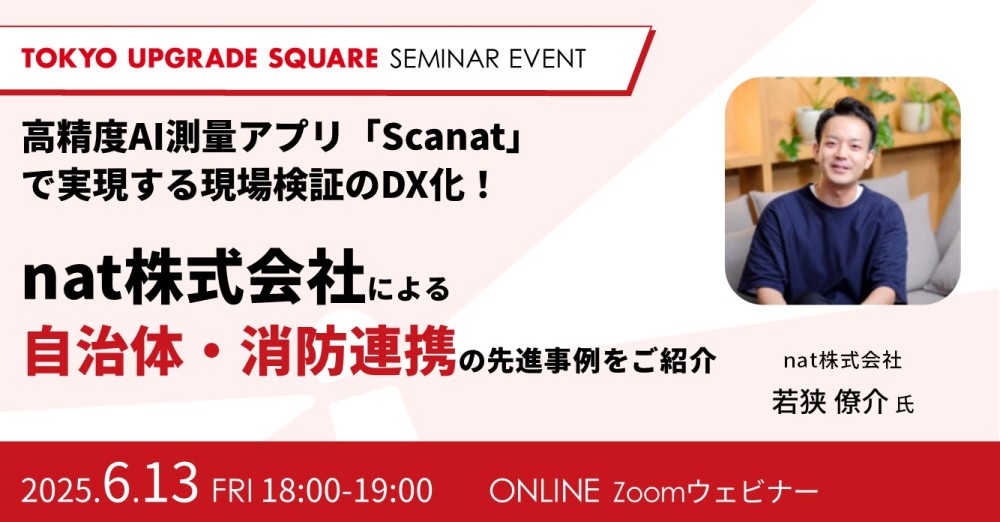 TOKYO UPGRADE SQUARE SEMINAR EVENT

高精度AI測量アプリ「Scanat」で実現する現場検証のDX化！

nat株式会社による
自治体・消防連携の先進事例をご紹介

nat株式会社
若狭 僚介 氏

2025.6.13 FRI 18:00-19:00 ONLINE Zoomウェビナー